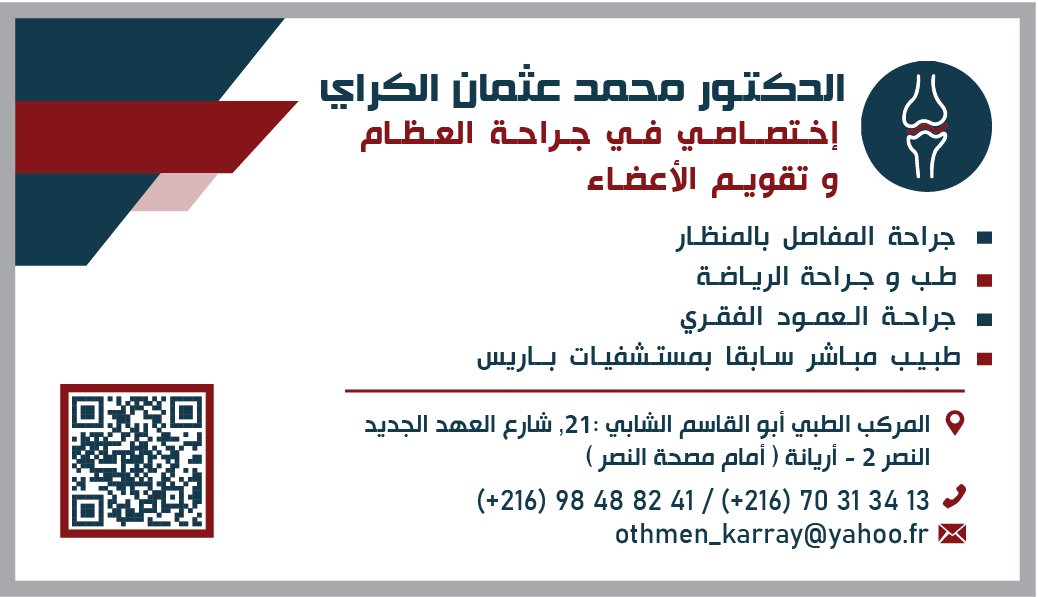 الدكتور محمد عثمان الكراي
إختصاصي في جراحة العظام
و تقويم الأعضاء

جراحة المفاصل بالمنظار
طب و جراحة الرياضة
جراحة العمود الفقري
طبيب مباشر سابقا بمستشفيات باريس

المركب الطبي أبو القاسم الشابي :21, شارع العهد الجديد
النصر 2 - أريانة ( أمام مصحة النصر )

(+216) 70 31 34 13 / (+216) 98 48 82 41
othmen_karray@yahoo.fr